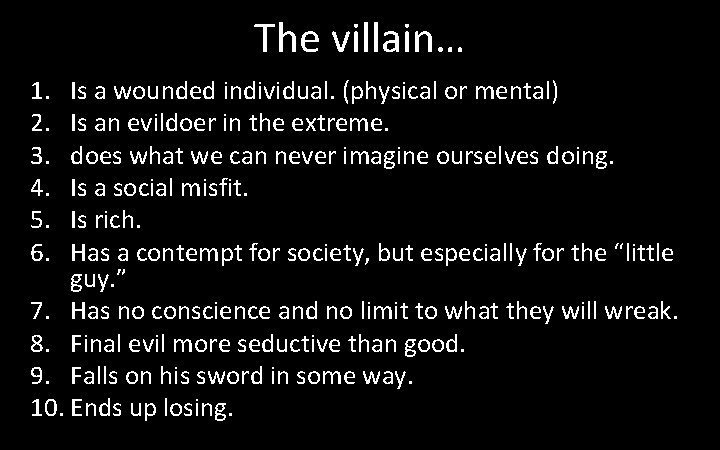 The villain…

1. Is a wounded individual. (physical or mental)
2. Is an evildoer in the extreme.
3. does what we can never imagine ourselves doing.
4. Is a social misfit.
5. Is rich.
6. Has a contempt for society, but especially for the “little guy.”
7. Has no conscience and no limit to what they will wreak.
8. Final evil more seductive than good.
9. Falls on his sword in some way.
10. Ends up losing.